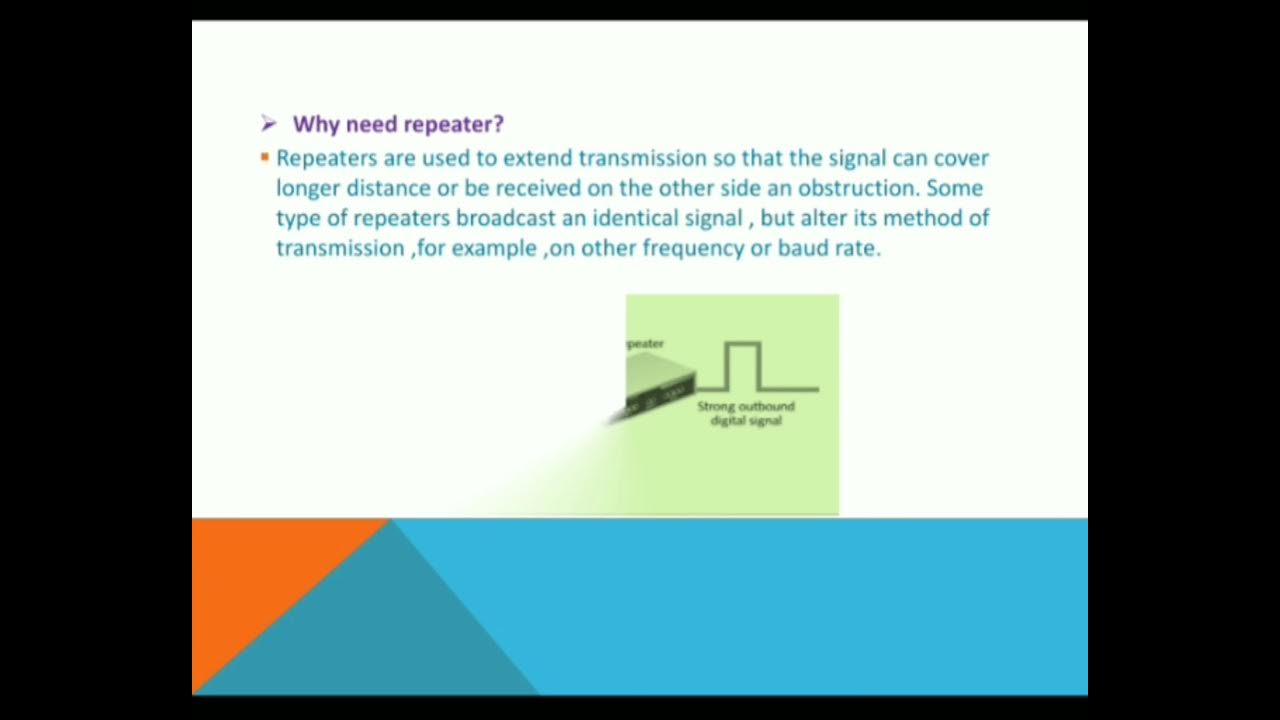 Why need repeater?

Repeaters are used to extend transmission so that the signal can cover longer distance or be received on the other side an obstruction. Some type of repeaters broadcast an identical signal , but alter its method of transmission ,for example ,on other frequency or baud rate.

peater

Strong outbound digital signal